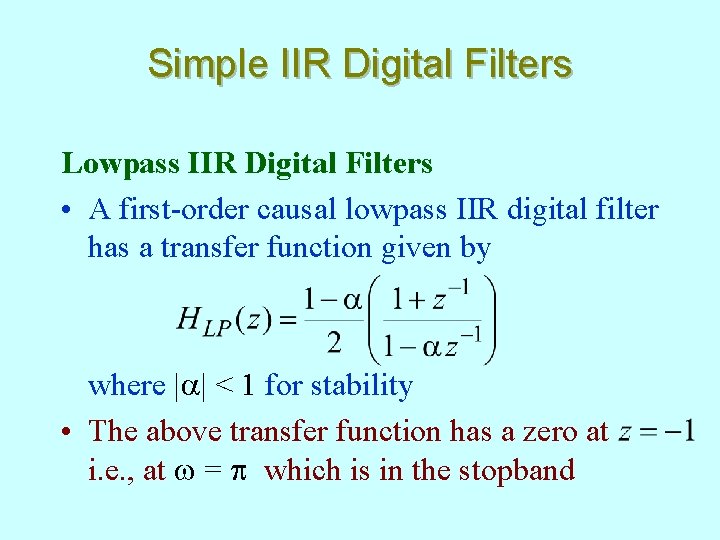 Simple IIR Digital Filters

Lowpass IIR Digital Filters

• A first-order causal lowpass IIR digital filter has a transfer function given by

$H_{LP}(z) = \frac{1-\alpha}{2}\left(\frac{1+z^{-1}}{1-\alpha z^{-1}}\right)$

where $|\alpha| < 1$ for stability

• The above transfer function has a zero at $z = -1$ i.e., at $\omega = \pi$ which is in the stopband